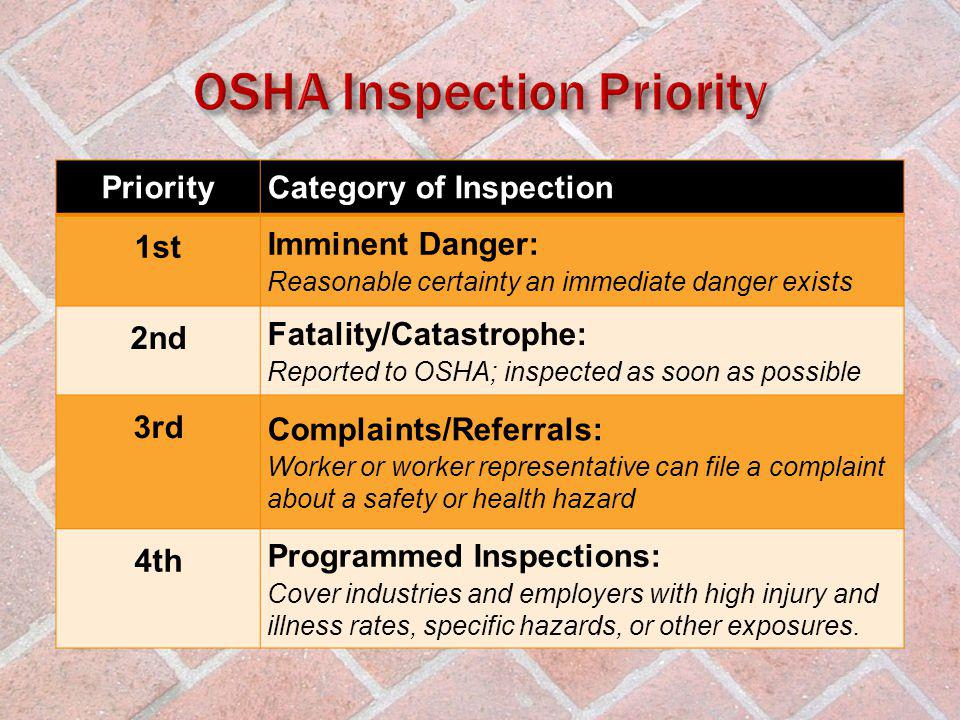 OSHA Inspection Priority

| Priority | Category of Inspection |
|---|---|
| 1st | Imminent Danger: Reasonable certainty an immediate danger exists |
| 2nd | Fatality/Catastrophe: Reported to OSHA; inspected as soon as possible |
| 3rd | Complaints/Referrals: Worker or worker representative can file a complaint about a safety or health hazard |
| 4th | Programmed Inspections: Cover industries and employers with high injury and illness rates, specific hazards, or other exposures. |